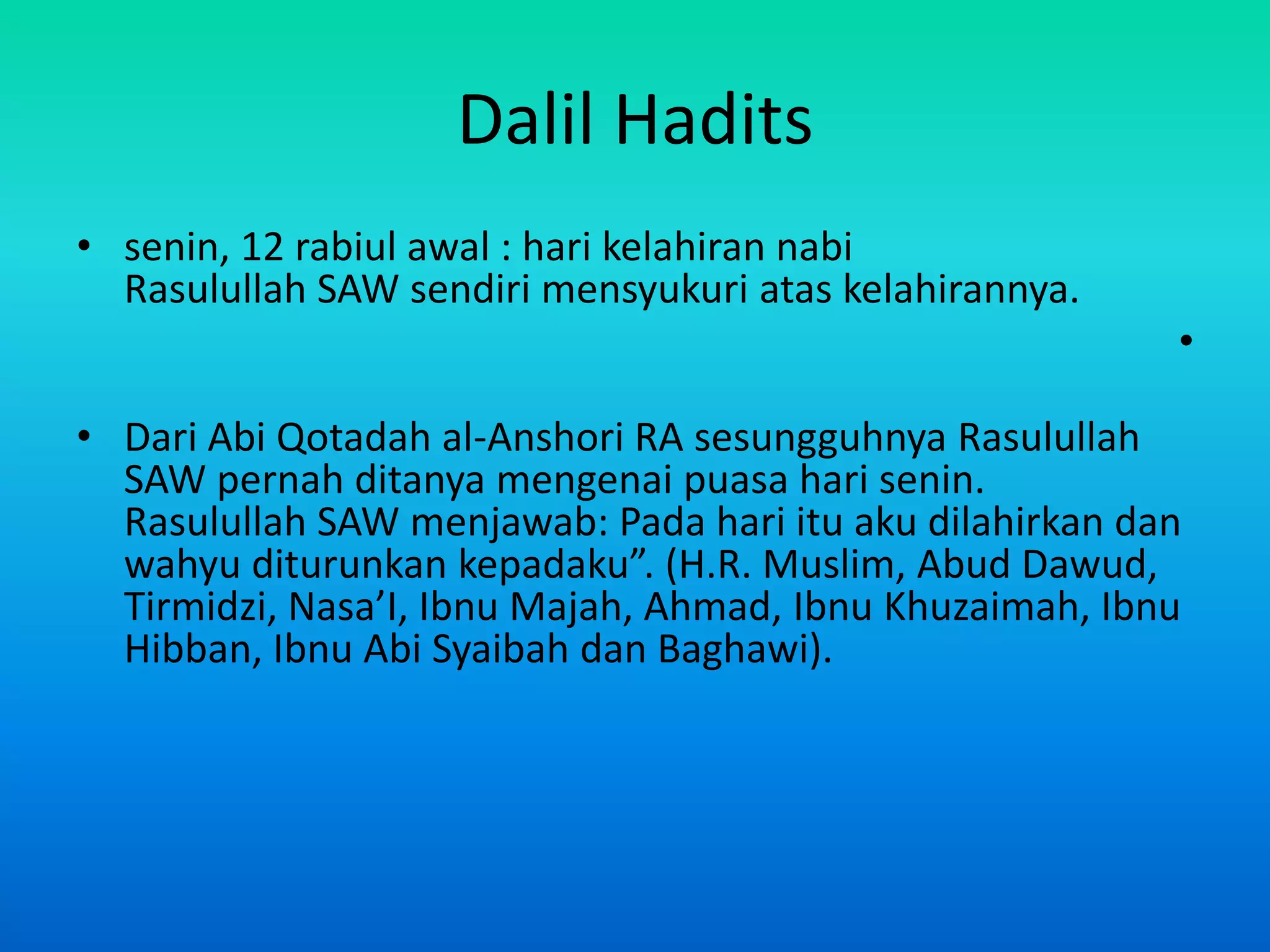 Dalil Hadits

• senin, 12 rabiul awal : hari kelahiran nabi Rasulullah SAW sendiri mensyukuri atas kelahirannya.

•

• Dari Abi Qotadah al-Anshori RA sesungguhnya Rasulullah SAW pernah ditanya mengenai puasa hari senin. Rasulullah SAW menjawab: Pada hari itu aku dilahirkan dan wahyu diturunkan kepadaku”. (H.R. Muslim, Abud Dawud, Tirmidzi, Nasa’I, Ibnu Majah, Ahmad, Ibnu Khuzaimah, Ibnu Hibban, Ibnu Abi Syaibah dan Baghawi).